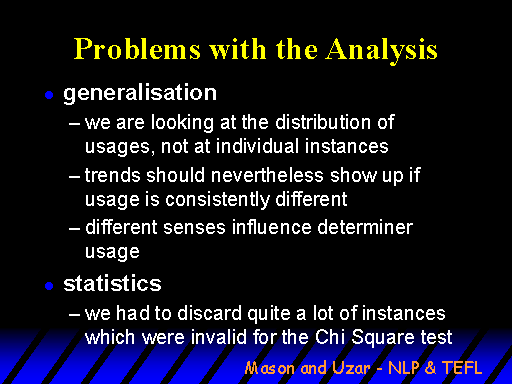 Problems with the Analysis

• generalisation

– we are looking at the distribution of usages, not at individual instances

– trends should nevertheless show up if usage is consistently different

– different senses influence determiner usage

• statistics

– we had to discard quite a lot of instances which were invalid for the Chi Square test

Mason and Uzar - NLP & TEFL